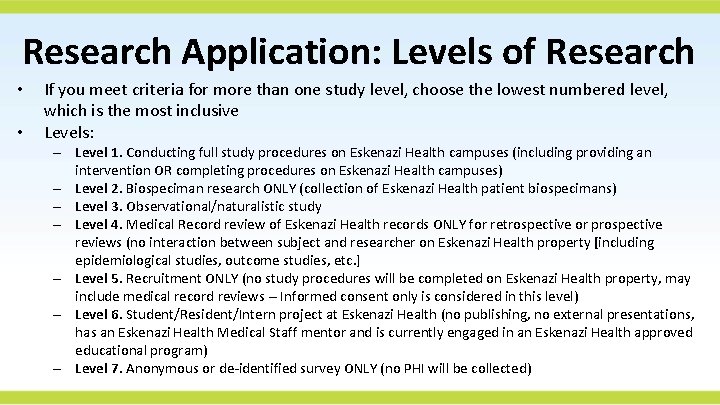 Research Application: Levels of Research

• If you meet criteria for more than one study level, choose the lowest numbered level, which is the most inclusive
• Levels:
– Level 1. Conducting full study procedures on Eskenazi Health campuses (including providing an intervention OR completing procedures on Eskenazi Health campuses)
– Level 2. Biospeciman research ONLY (collection of Eskenazi Health patient biospecimans)
– Level 3. Observational/naturalistic study
– Level 4. Medical Record review of Eskenazi Health records ONLY for retrospective or prospective reviews (no interaction between subject and researcher on Eskenazi Health property [including epidemiological studies, outcome studies, etc.]
– Level 5. Recruitment ONLY (no study procedures will be completed on Eskenazi Health property, may include medical record reviews – Informed consent only is considered in this level)
– Level 6. Student/Resident/Intern project at Eskenazi Health (no publishing, no external presentations, has an Eskenazi Health Medical Staff mentor and is currently engaged in an Eskenazi Health approved educational program)
– Level 7. Anonymous or de-identified survey ONLY (no PHI will be collected)